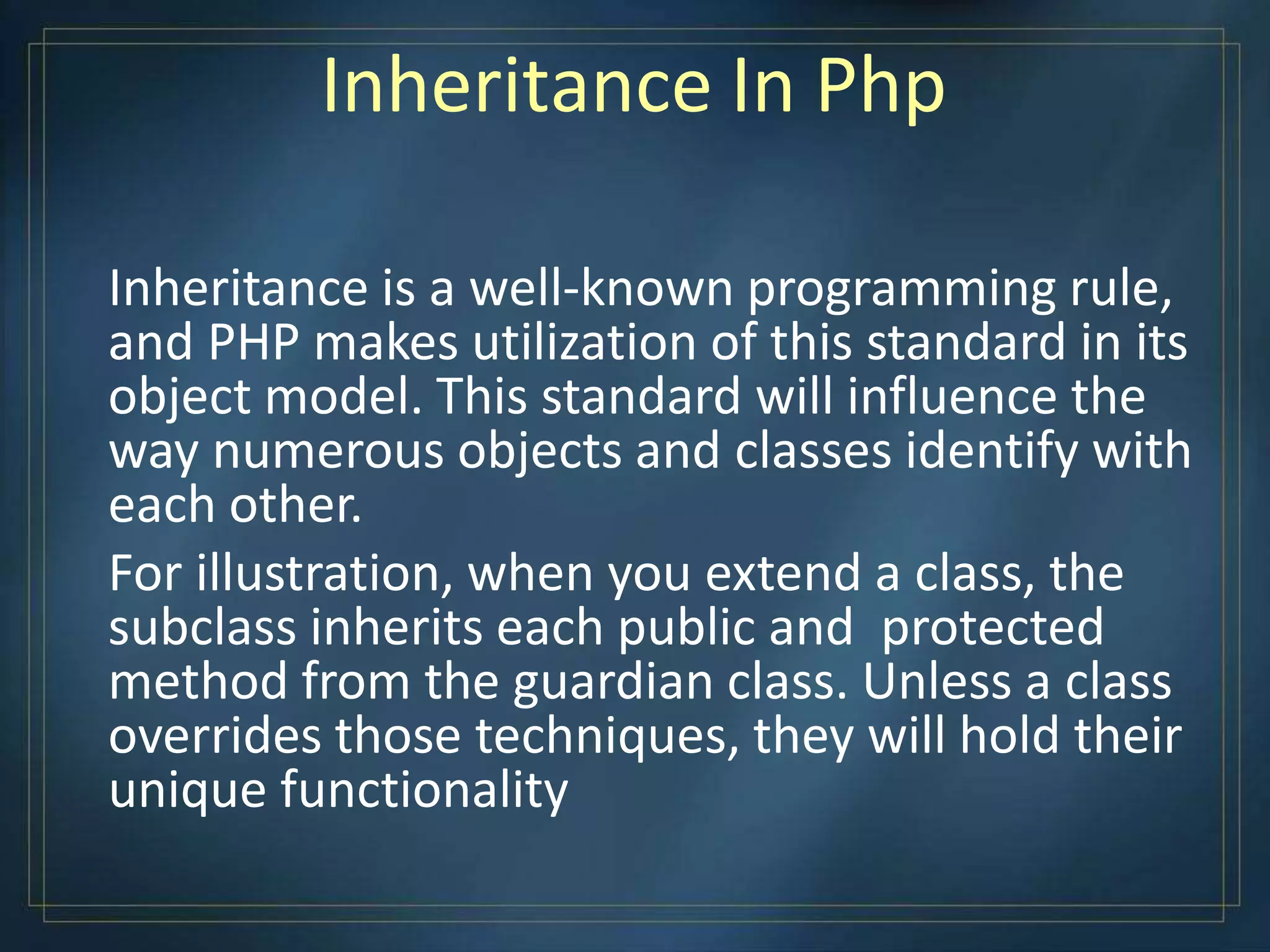 Inheritance In Php

Inheritance is a well-known programming rule, and PHP makes utilization of this standard in its object model. This standard will influence the way numerous objects and classes identify with each other.

For illustration, when you extend a class, the subclass inherits each public and  protected method from the guardian class. Unless a class overrides those techniques, they will hold their unique functionality